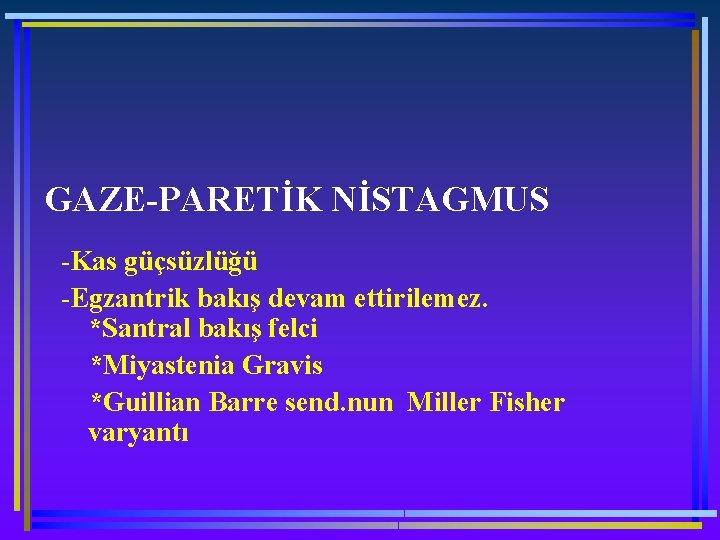 GAZE-PARETİK NİSTAGMUS

-Kas güçsüzlüğü

-Egzantrik bakış devam ettirilemez.
*Santral bakış felci
*Miyastenia Gravis
*Guillian Barre send.nun Miller Fisher varyantı